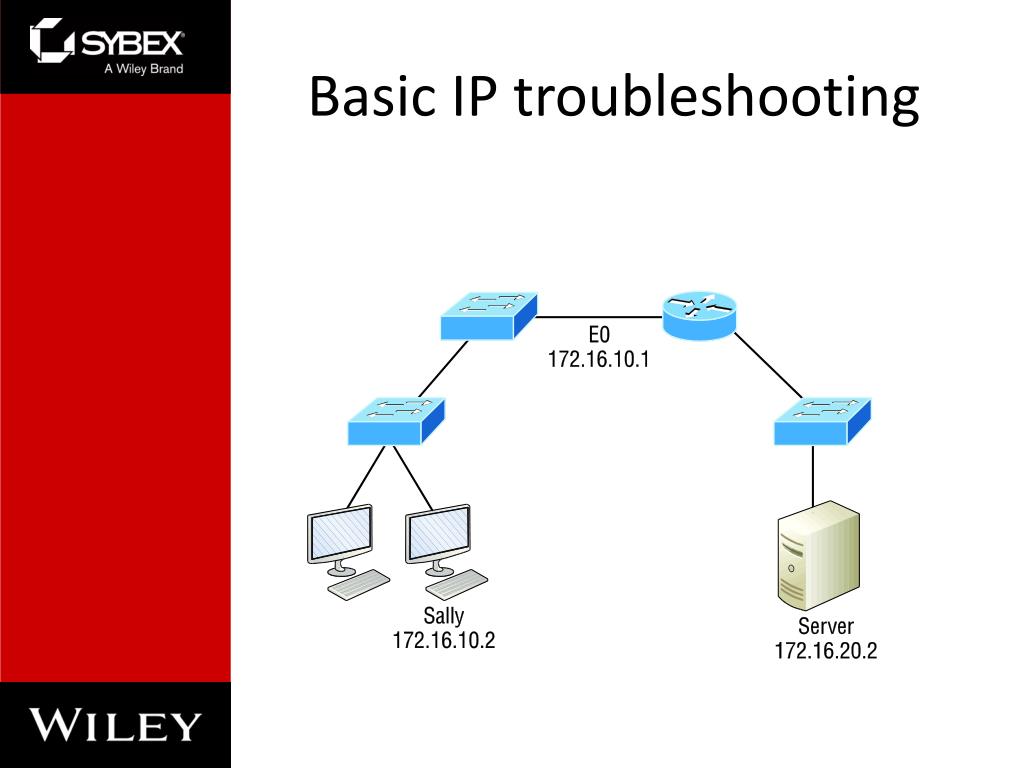 SYBEX
A Wiley Brand

Basic IP troubleshooting

E0
172.16.10.1

Sally
172.16.10.2

Server
172.16.20.2

WILEY